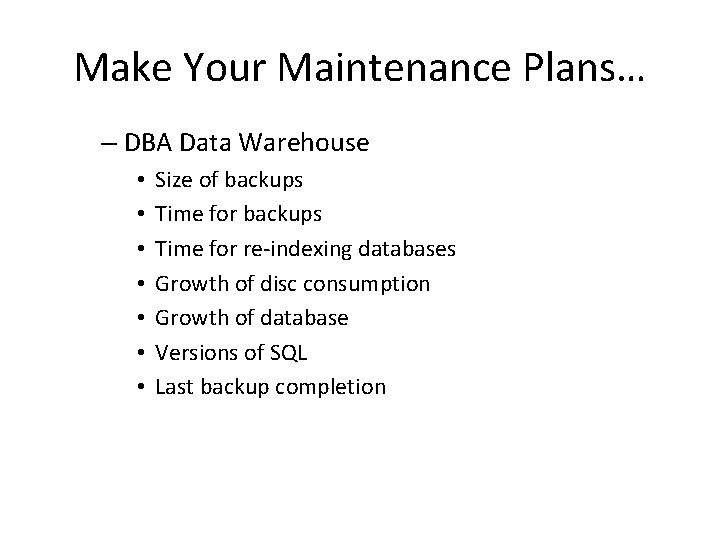 Make Your Maintenance Plans…

– DBA Data Warehouse
• Size of backups
• Time for backups
• Time for re-indexing databases
• Growth of disc consumption
• Growth of database
• Versions of SQL
• Last backup completion